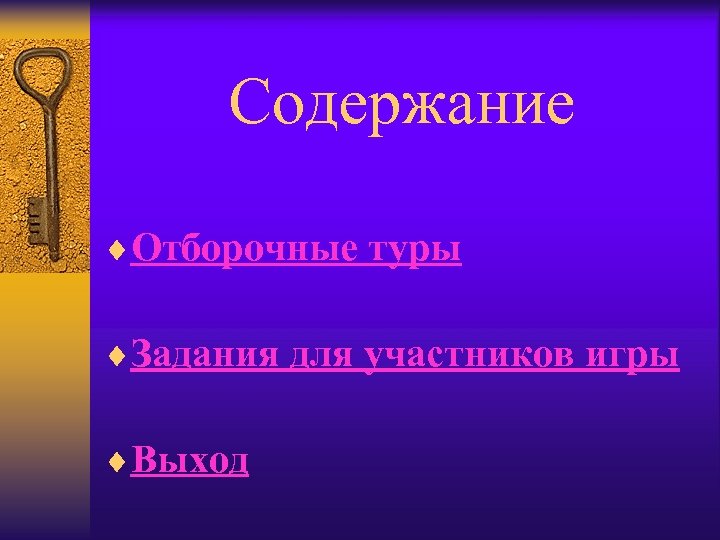 Содержание

Отборочные туры

Задания для участников игры

Выход